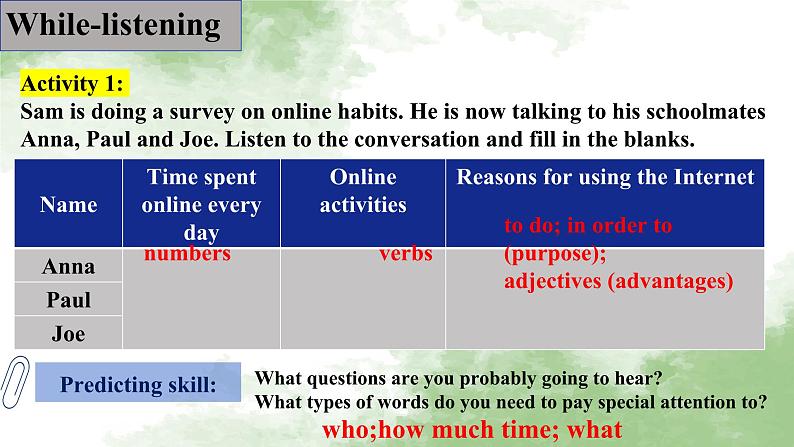 While-listening

Activity 1:

Sam is doing a survey on online habits. He is now talking to his schoolmates Anna, Paul and Joe. Listen to the conversation and fill in the blanks.

| Name | Time spent online every day | Online activities | Reasons for using the Internet |
|---|---|---|---|
| Anna | numbers | verbs | to do; in order to (purpose); adjectives (advantages) |
| Paul | | | |
| Joe | | | |

Predicting skill:

What questions are you probably going to hear?
What types of words do you need to pay special attention to?

who;how much time; what